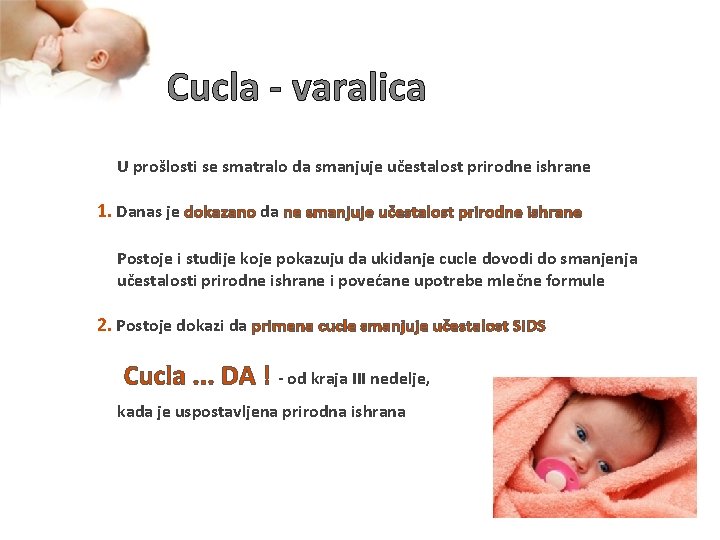 Cucla - varalica

U prošlosti se smatralo da smanjuje učestalost prirodne ishrane

1. Danas je dokazano da ne smanjuje učestalost prirodne ishrane

Postoje i studije koje pokazuju da ukidanje cucle dovodi do smanjenja učestalosti prirodne ishrane i povećane upotrebe mlečne formule

2. Postoje dokazi da primena cucle smanjuje učestalost SIDS

Cucla ... DA ! - od kraja III nedelje,

kada je uspostavljena prirodna ishrana